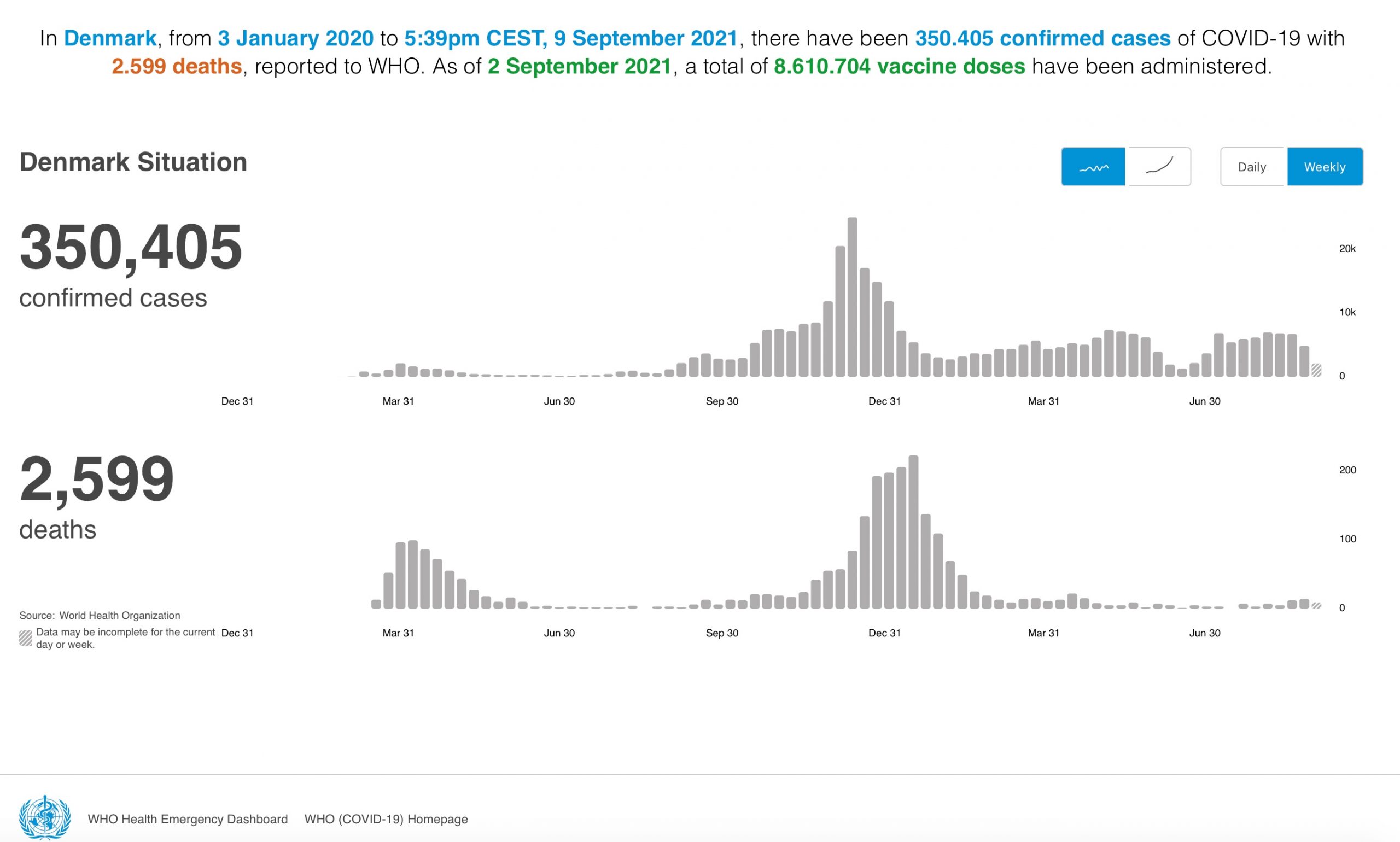 In Denmark, from 3 January 2020 to 5:39pm CEST, 9 September 2021, there have been 350.405 confirmed cases of COVID-19 with 2.599 deaths, reported to WHO. As of 2 September 2021, a total of 8.610.704 vaccine doses have been administered.

Denmark Situation

Daily Weekly

350,405
confirmed cases

20k
10k
0

Dec 31 Mar 31 Jun 30 Sep 30 Dec 31 Mar 31 Jun 30

2,599
deaths

200
100
0

Source: World Health Organization
Data may be incomplete for the current day or week.

Dec 31 Mar 31 Jun 30 Sep 30 Dec 31 Mar 31 Jun 30

WHO Health Emergency Dashboard WHO (COVID-19) Homepage